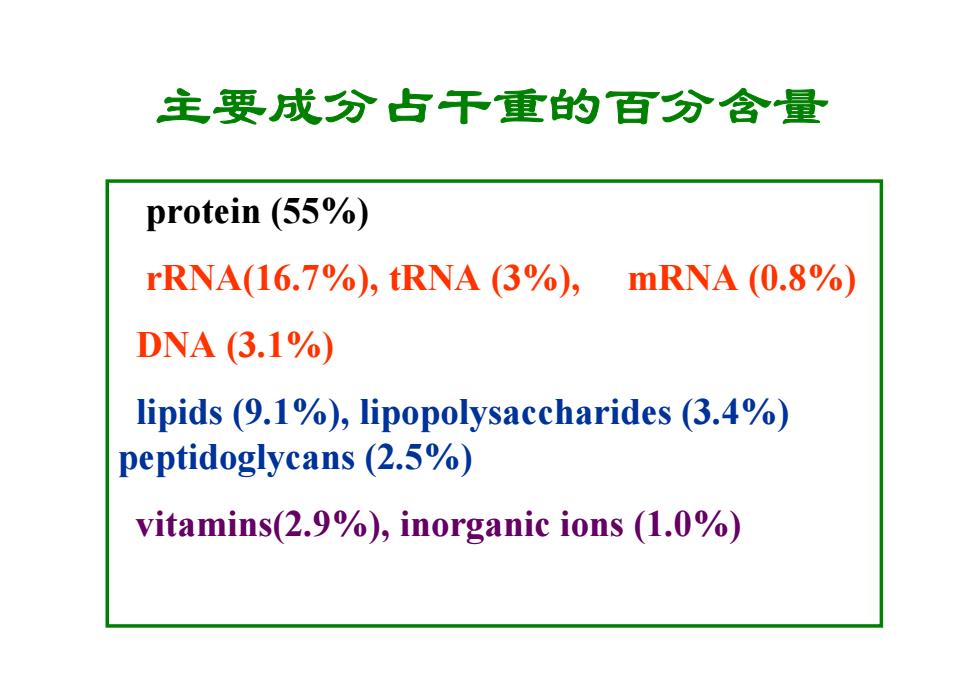 主要成分占干重的百分含量

protein (55%)

rRNA(16.7%), tRNA (3%), mRNA (0.8%)

DNA (3.1%)

lipids (9.1%), lipopolysaccharides (3.4%) peptidoglycans (2.5%)

vitamins(2.9%), inorganic ions (1.0%)